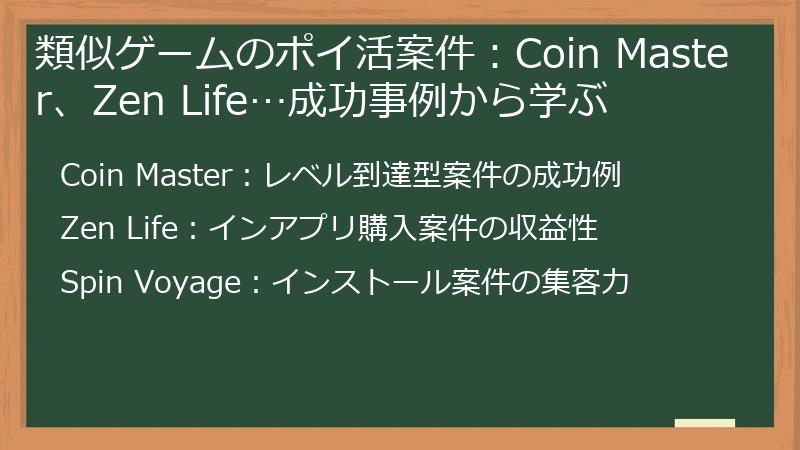 類似ゲームのポイ活案件：Coin Master、Zen Life…成功事例から学ぶ

Coin Master：レベル到達型案件の成功例

Zen Life：インアプリ購入案件の収益性

Spin Voyage：インストール案件の集客力